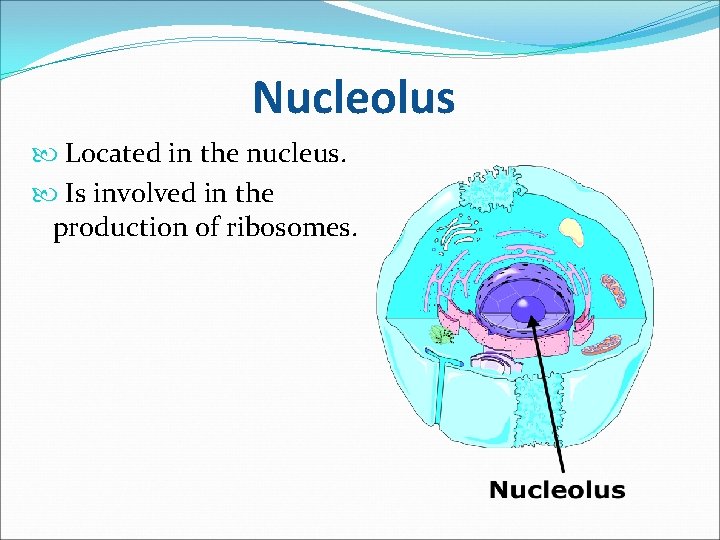 Nucleolus

Located in the nucleus.

Is involved in the production of ribosomes.

Nucleolus